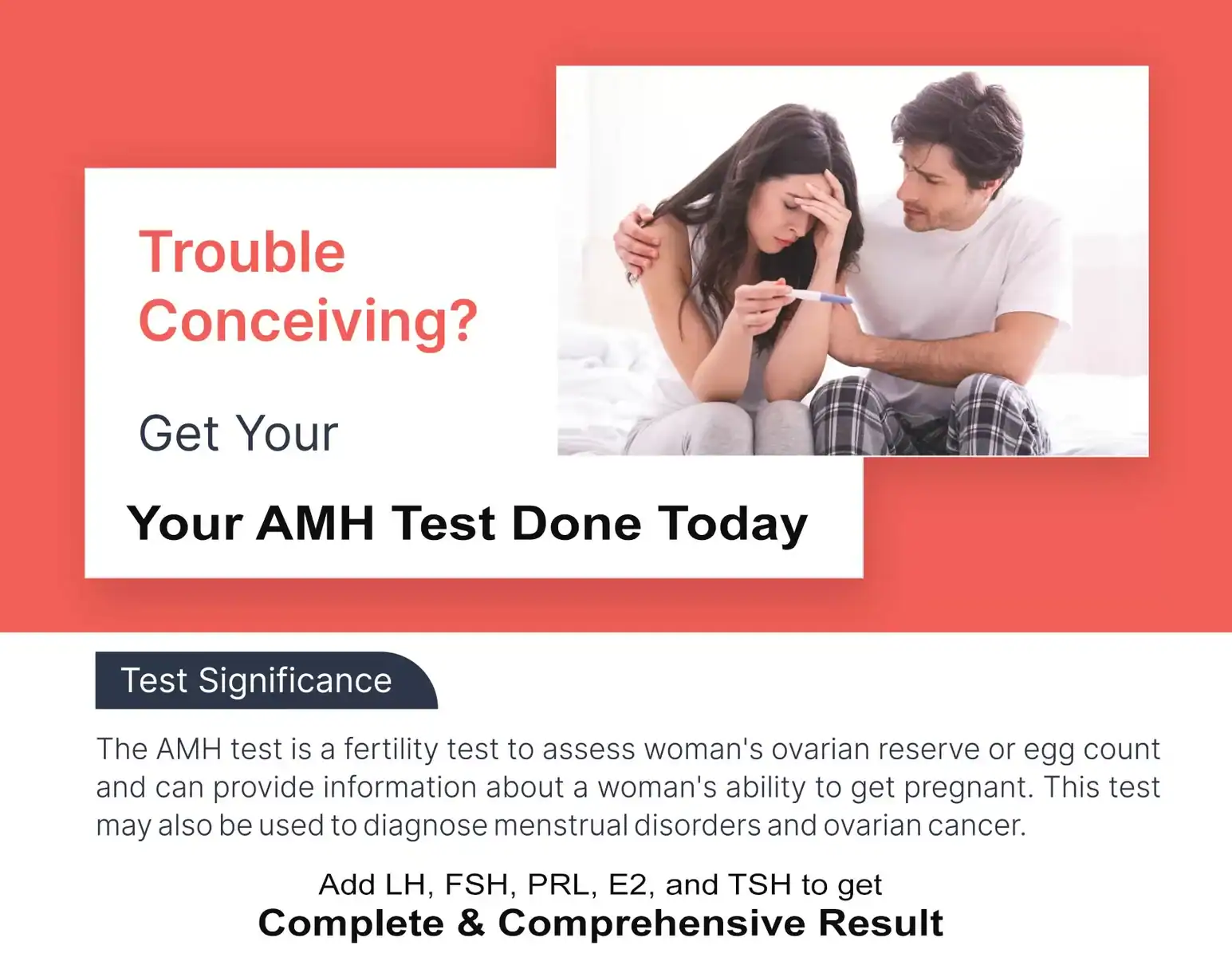 Trouble Conceiving?

Get Your

Your AMH Test Done Today

Test Significance

The AMH test is a fertility test to assess woman's ovarian reserve or egg count and can provide information about a woman's ability to get pregnant. This test may also be used to diagnose menstrual disorders and ovarian cancer.

Add LH, FSH, PRL, E2, and TSH to get
Complete & Comprehensive Result